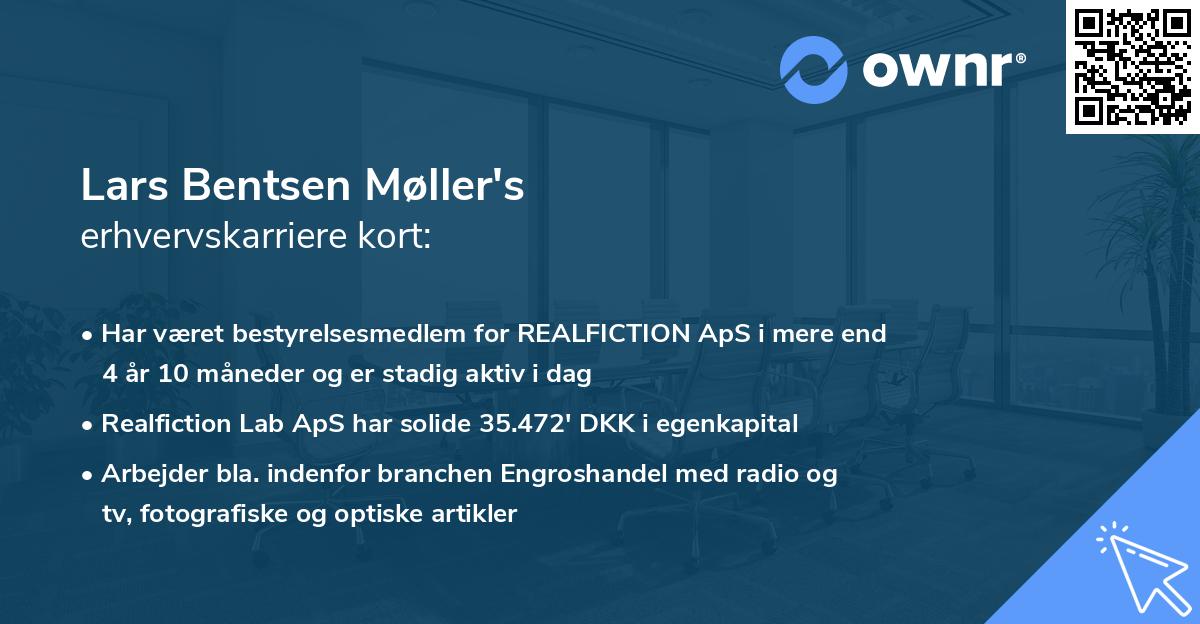 ownr®

Lars Bentsen Møller's
erhvervskarriere kort:

• Har været bestyrelsesmedlem for REALFICTION ApS i mere end 4 år 10 måneder og er stadig aktiv i dag

• Realfiction Lab ApS har solide 35.472' DKK i egenkapital

• Arbejder bla. indenfor branchen Engroshandel med radio og tv, fotografiske og optiske artikler